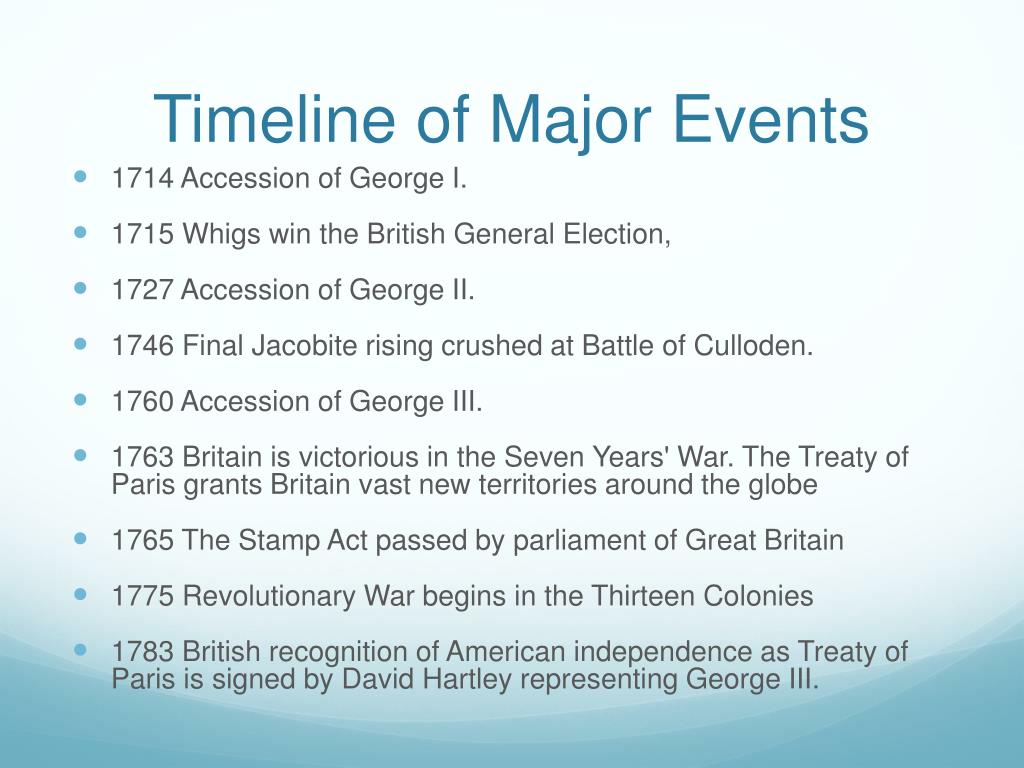 Timeline of Major Events

- 1714 Accession of George I.
- 1715 Whigs win the British General Election,
- 1727 Accession of George II.
- 1746 Final Jacobite rising crushed at Battle of Culloden.
- 1760 Accession of George III.
- 1763 Britain is victorious in the Seven Years' War. The Treaty of Paris grants Britain vast new territories around the globe
- 1765 The Stamp Act passed by parliament of Great Britain
- 1775 Revolutionary War begins in the Thirteen Colonies
- 1783 British recognition of American independence as Treaty of Paris is signed by David Hartley representing George III.